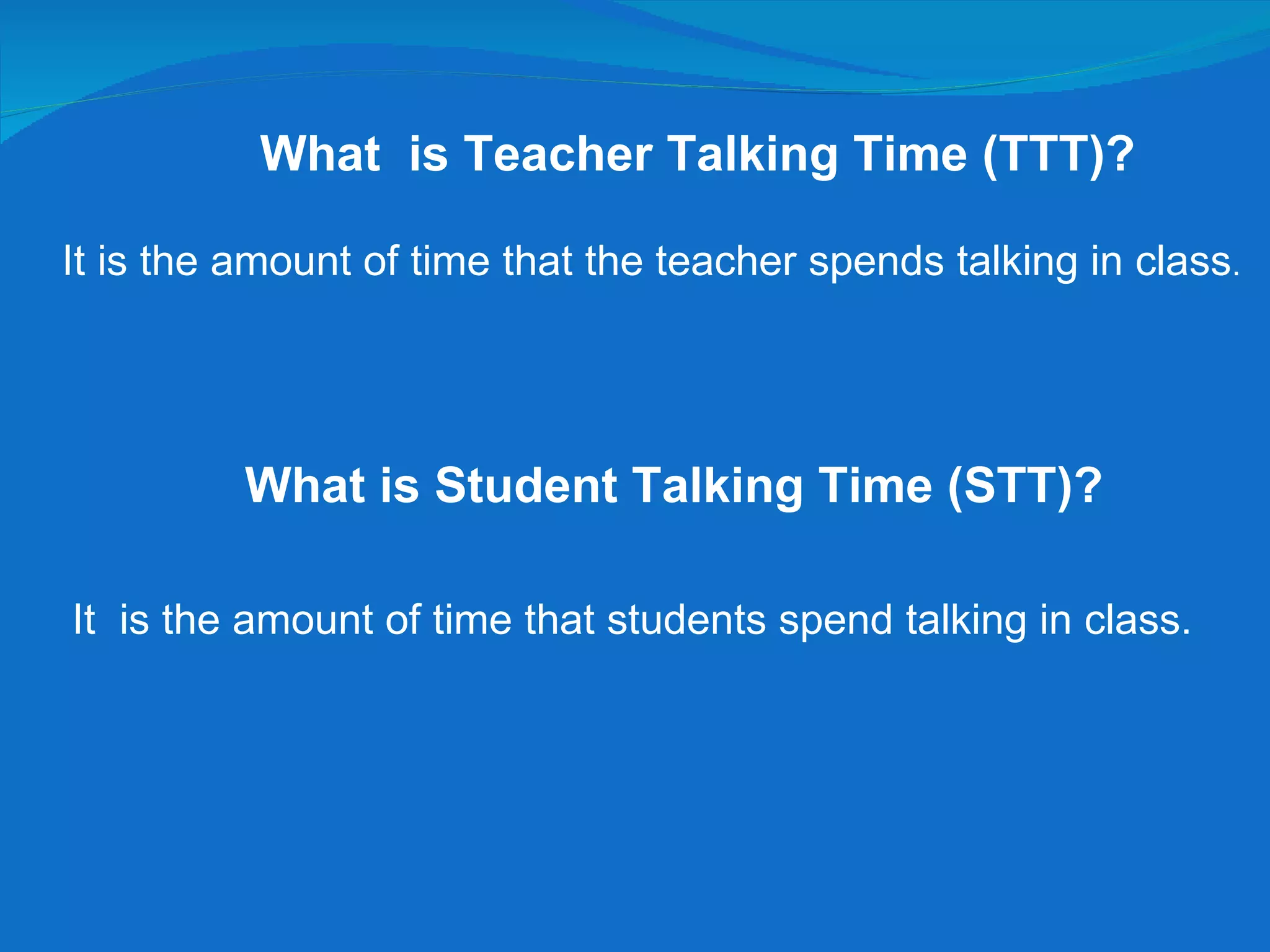 What is Teacher Talking Time (TTT)?

It is the amount of time that the teacher spends talking in class.

What is Student Talking Time (STT)?

It is the amount of time that students spend talking in class.